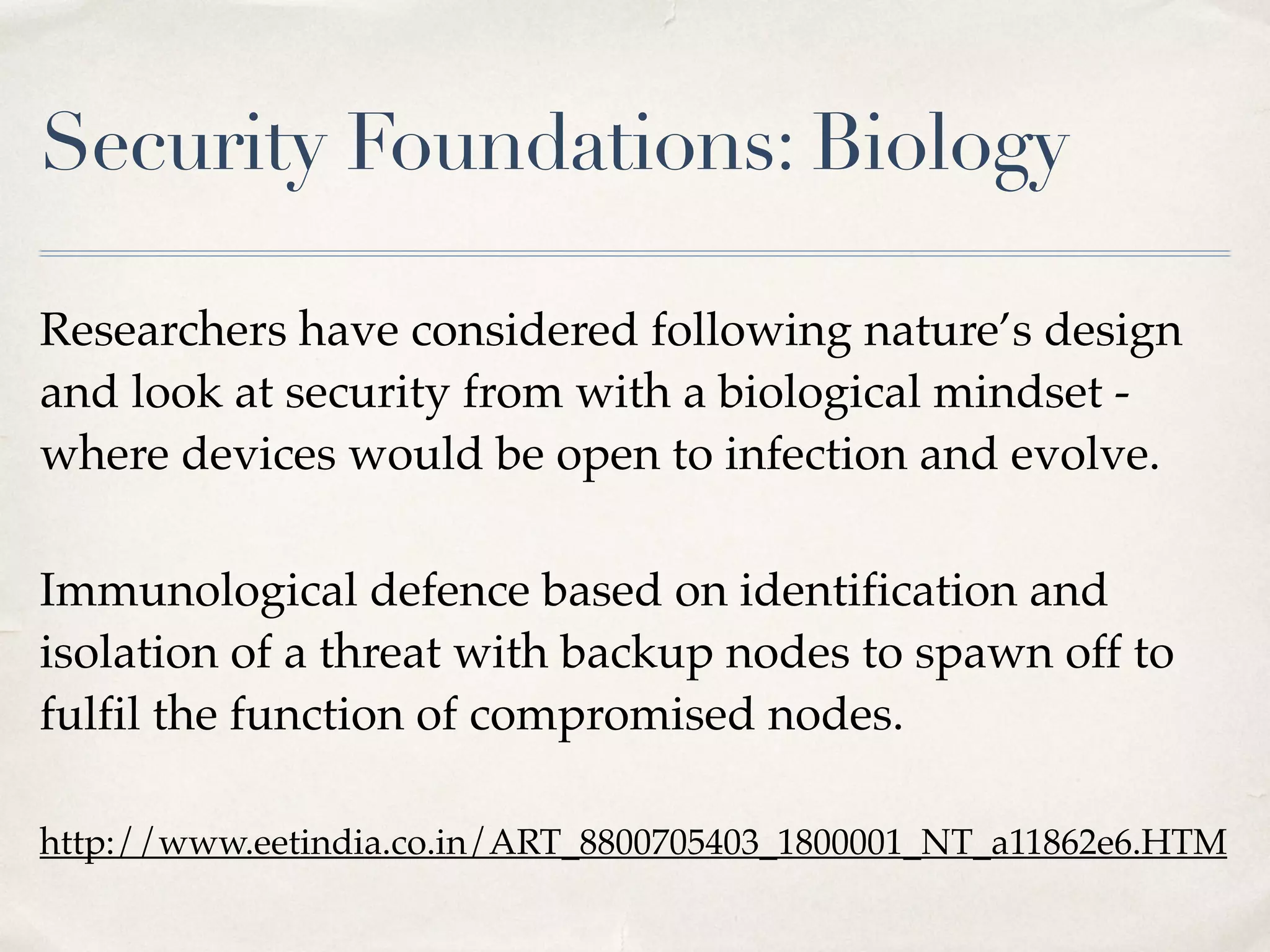 Security Foundations: Biology

Researchers have considered following nature's design and look at security from with a biological mindset - where devices would be open to infection and evolve.

Immunological defence based on identification and isolation of a threat with backup nodes to spawn off to fulfil the function of compromised nodes.

http://www.eetindia.co.in/ART_8800705403_1800001_NT_a11862e6.HTM